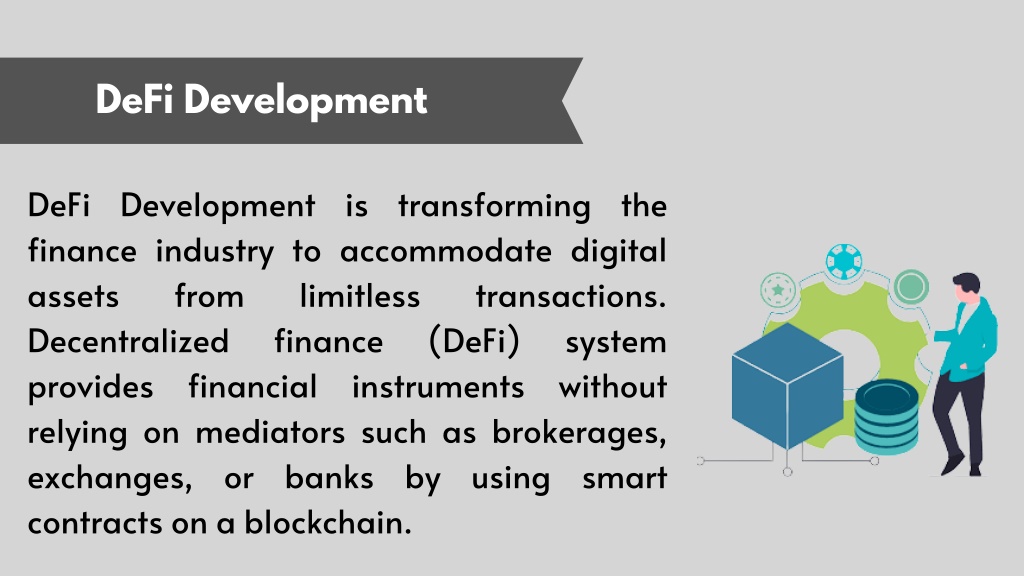 DeFi Development

DeFi Development is transforming the finance industry to accommodate digital assets from limitless transactions. Decentralized finance (DeFi) system provides financial instruments without relying on mediators such as brokerages, exchanges, or banks by using smart contracts on a blockchain.